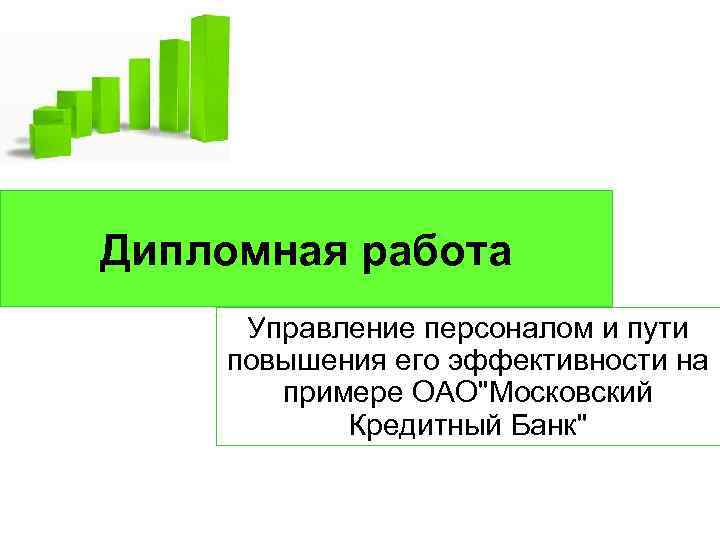 Дипломная работа

Управление персоналом и пути повышения его эффективности на примере ОАО"Московский Кредитный Банк"